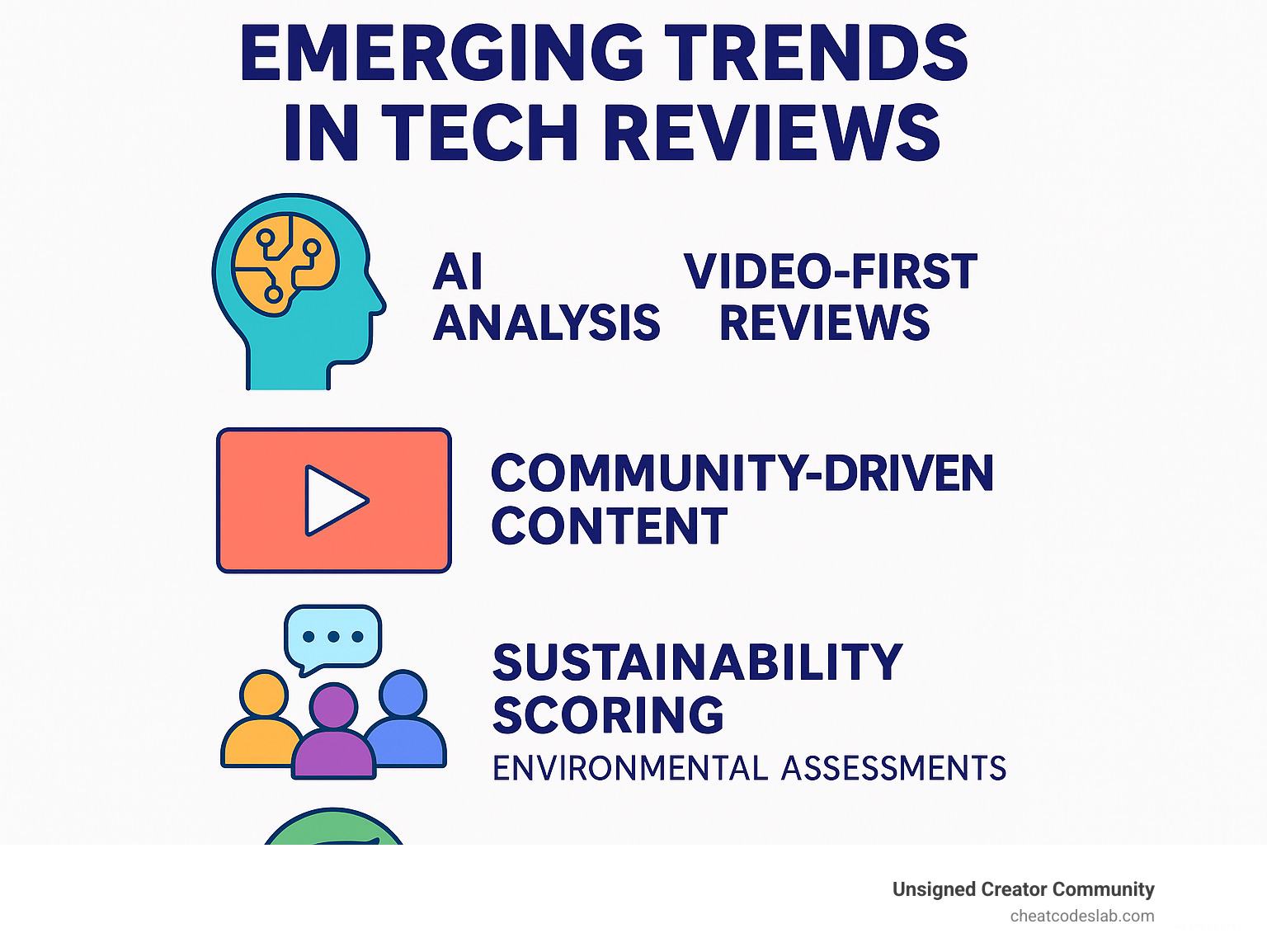 EMERGING TRENDS IN TECH REVIEWS

AI ANALYSIS

VIDEO-FIRST REVIEWS

COMMUNITY-DRIVEN CONTENT

SUSTAINABILITY SCORING

ENVIRONMENTAL ASSESSMENTS

Unsigned Creator Community
cheatcodeslab.com